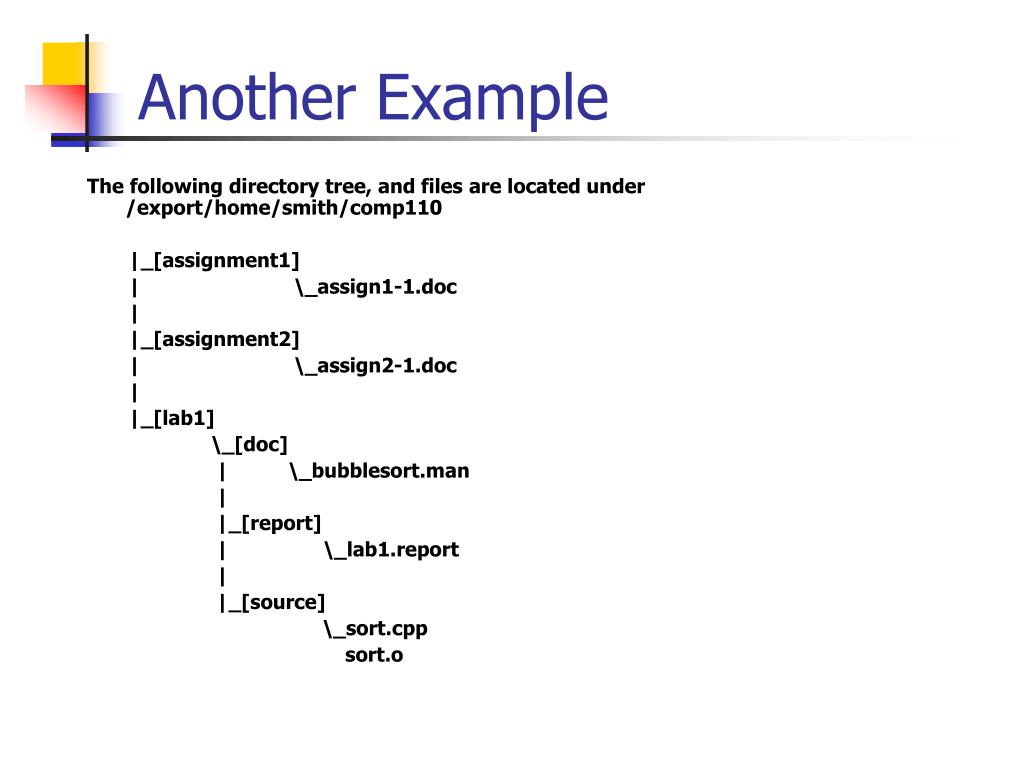 Another Example

The following directory tree, and files are located under /export/home/smith/comp110

|_[assignment1]
|                    \_assign1-1.doc
|
|_[assignment2]
|                    \_assign2-1.doc
|
|_[lab1]
          \_[doc]
           |        \_bubblesort.man
           |
           |_[report]
           |            \_lab1.report
           |
           |_[source]
                        \_sort.cpp
                          sort.o